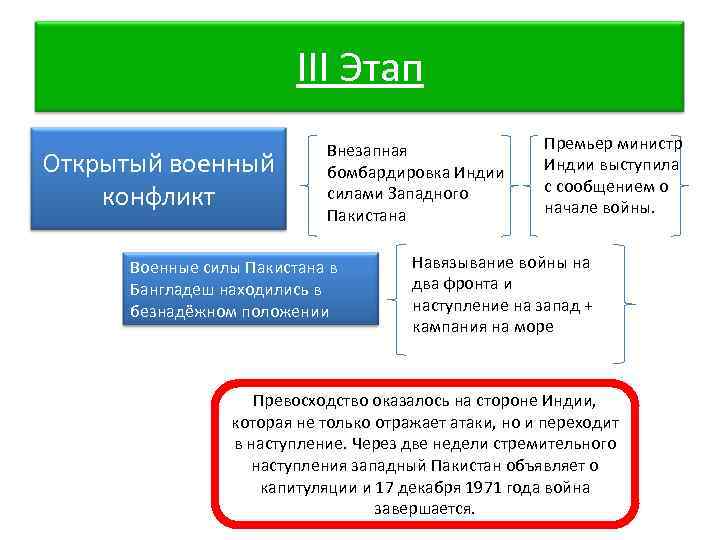 III Этап

Открытый военный конфликт

Внезапная бомбардировка Индии силами Западного Пакистана

Премьер министр Индии выступила с сообщением о начале войны.

Военные силы Пакистана в Бангладеш находились в безнадёжном положении

Навязывание войны на два фронта и наступление на запад + кампания на море

Превосходство оказалось на стороне Индии, которая не только отражает атаки, но и переходит в наступление. Через две недели стремительного наступления западный Пакистан объявляет о капитуляции и 17 декабря 1971 года война завершается.